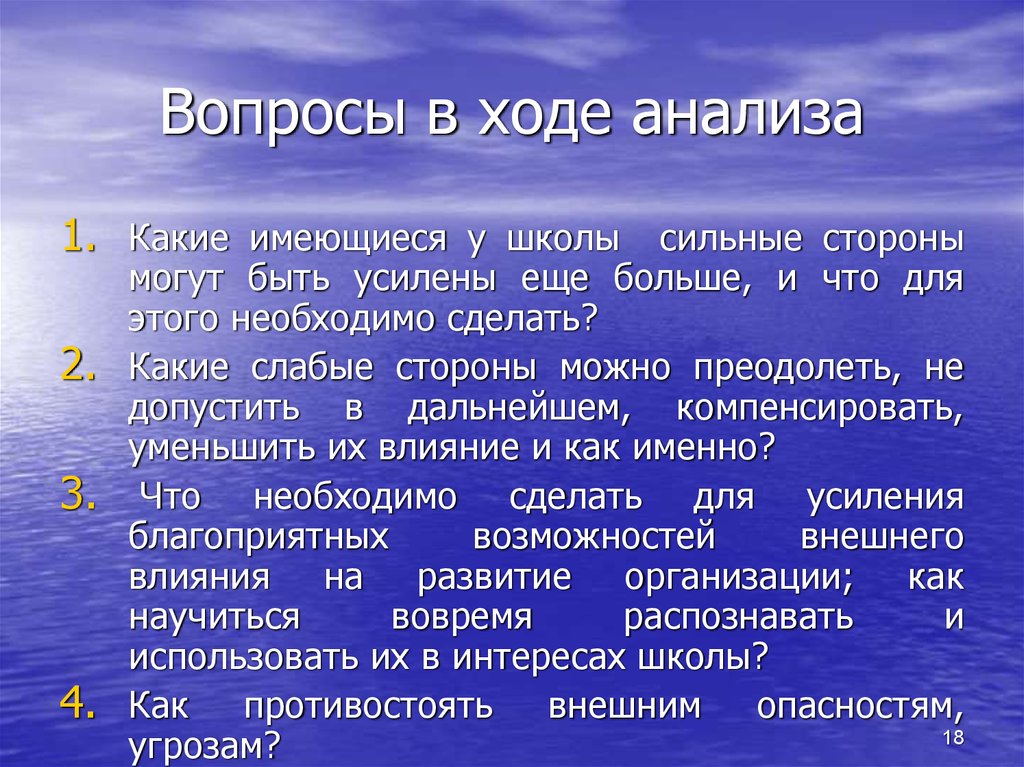 Вопросы в ходе анализа

1. Какие имеющиеся у школы сильные стороны могут быть усилены еще больше, и что для этого необходимо сделать?
2. Какие слабые стороны можно преодолеть, не допустить в дальнейшем, компенсировать, уменьшить их влияние и как именно?
3. Что необходимо сделать для усиления благоприятных возможностей внешнего влияния на развитие организации; как научиться вовремя распознавать и использовать их в интересах школы?
4. Как противостоять внешним опасностям, угрозам?

18